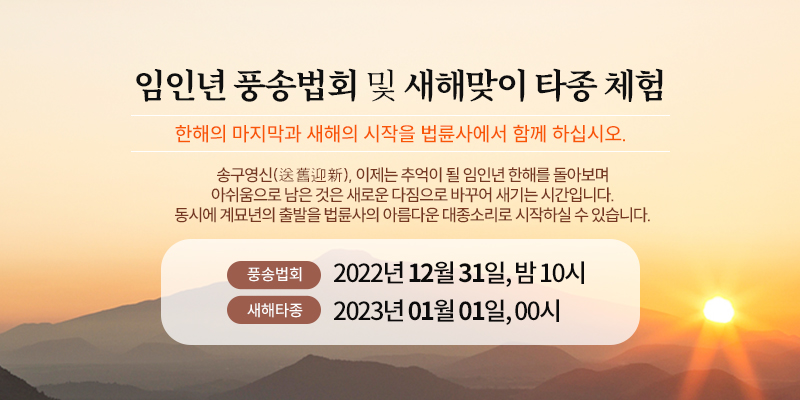 임인년 풍송법회 및 새해맞이 타종 체험

한해의 마지막과 새해의 시작을 법륜사에서 함께 하십시오.

송구영신(送舊迎新), 이제는 추억이 될 임인년 한해를 돌아보며
아쉬움으로 남은 것은 새로운 다짐으로 바꾸어 새기는 시간입니다.
동시에 계묘년의 출발을 법륜사의 아름다운 대종소리로 시작하실 수 있습니다.

풍송법회 2022년 12월 31일, 밤 10시
새해타종 2023년 01월 01일, 00시